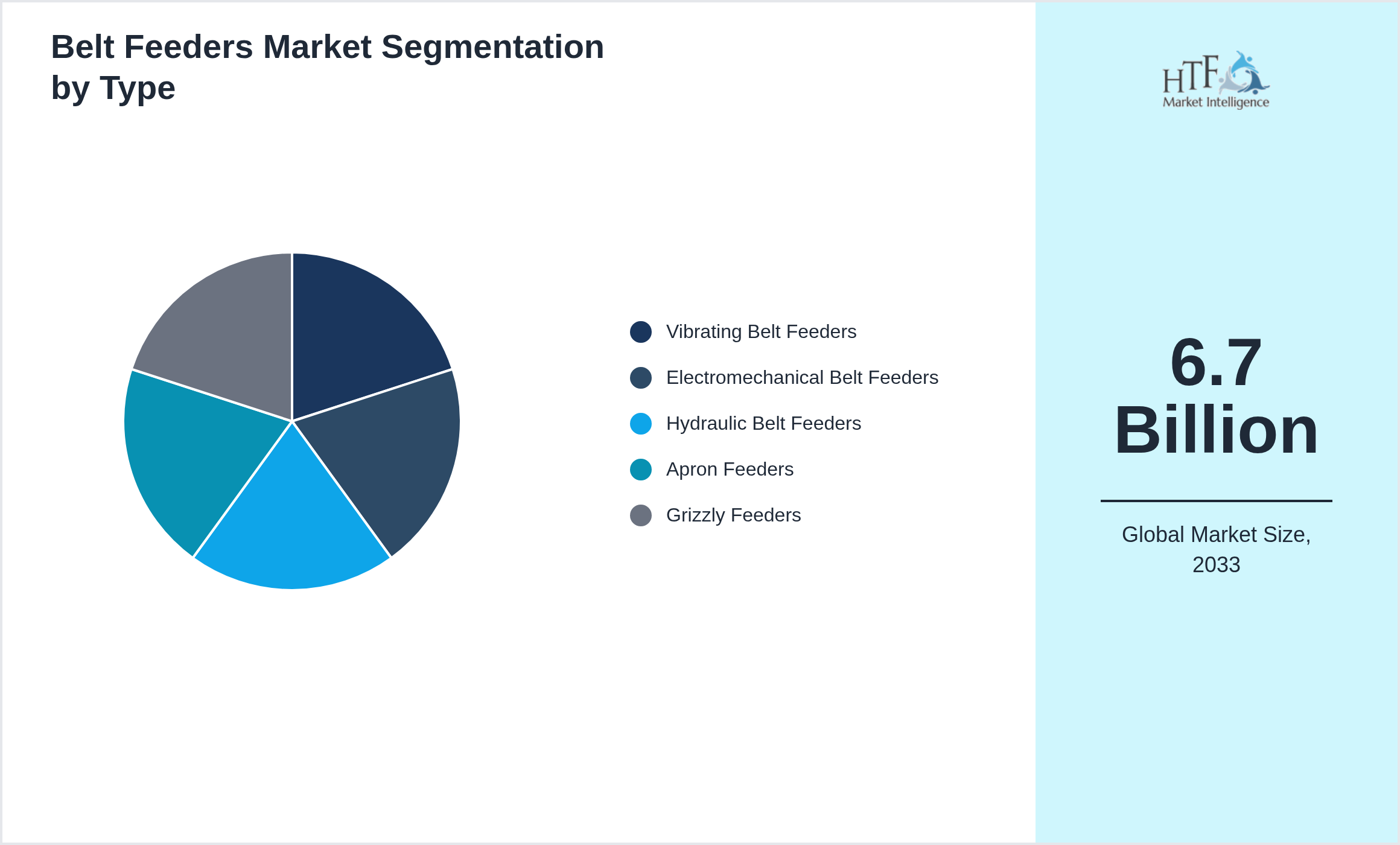 Belt Feeders Market Segmentation by Type

Vibrating Belt Feeders
Electromechanical Belt Feeders
Hydraulic Belt Feeders
Apron Feeders
Grizzly Feeders

HTF
Market Intelligence

6.7 Billion

Global Market Size, 2033